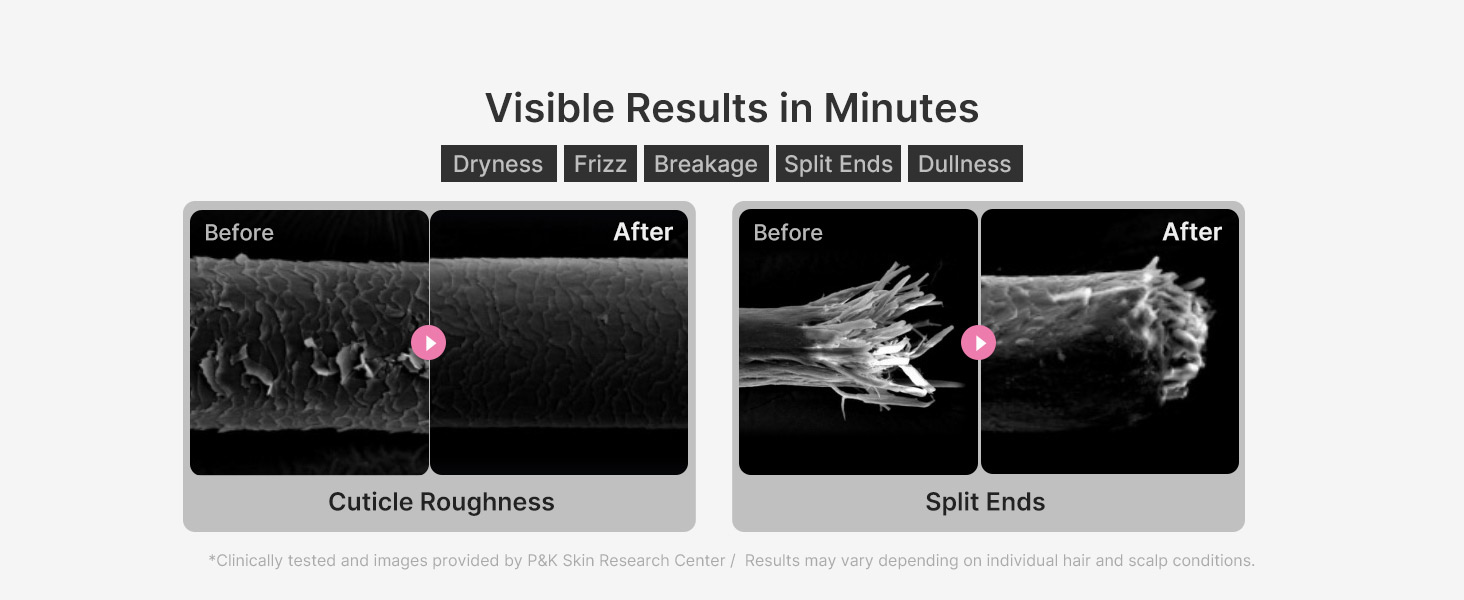 Visible Results in Minutes

Dryness Frizz Breakage Split Ends Dullness

Before

After

Cuticle Roughness

Before

After

Split Ends

*Clinically tested and images provided by P&K Skin Research Center / Results may vary depending on individual hair and scalp conditions.